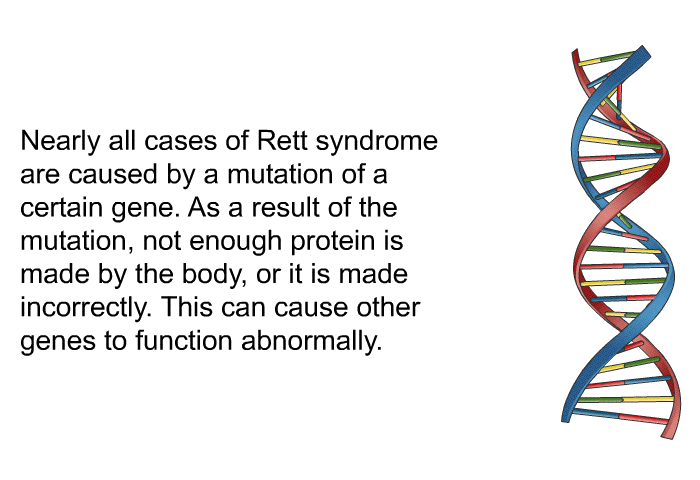 Nearly all cases of Rett syndrome are caused by a mutation of a certain gene. As a result of the mutation, not enough protein is made by the body, or it is made incorrectly. This can cause other genes to function abnormally.